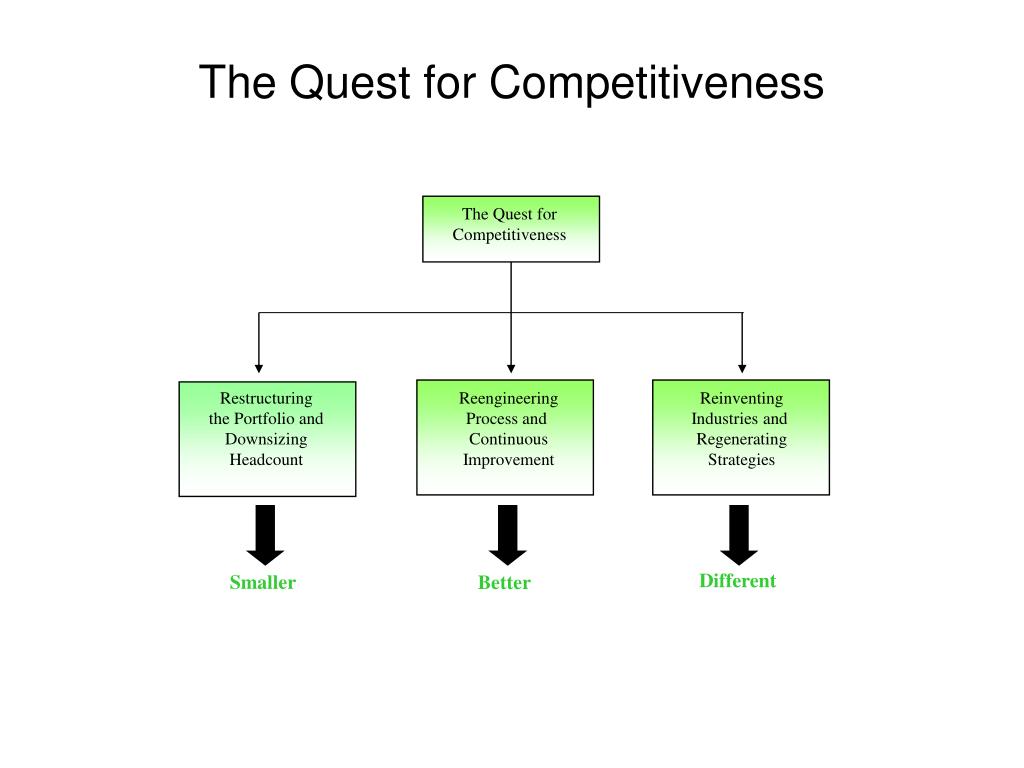 The Quest for Competitiveness

The Quest for Competitiveness

Restructuring the Portfolio and Downsizing Headcount

Reengineering Process and Continuous Improvement

Reinventing Industries and Regenerating Strategies

Smaller

Better

Different